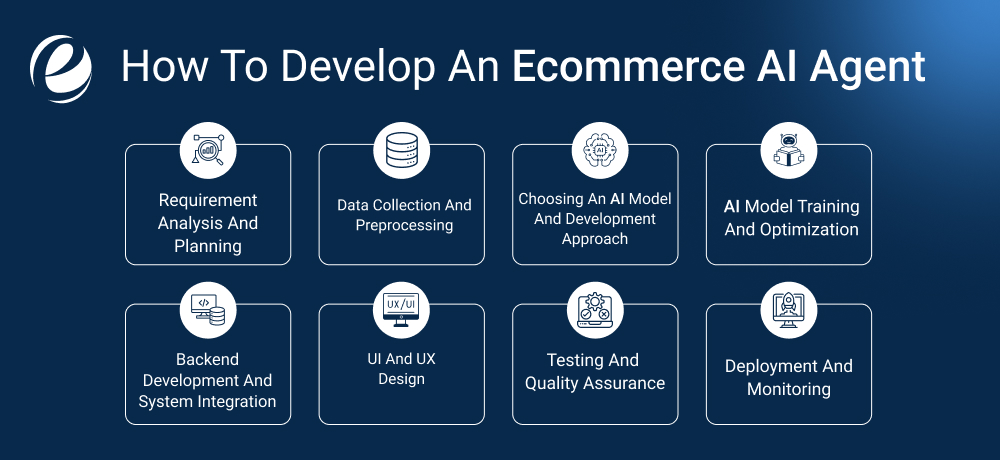 How To Develop An Ecommerce AI Agent

Requirement Analysis And Planning

Data Collection And Preprocessing

Choosing An AI Model And Development Approach

AI Model Training And Optimization

Backend Development And System Integration

UX/UI

UI And UX Design

Testing And Quality Assurance

Deployment And Monitoring